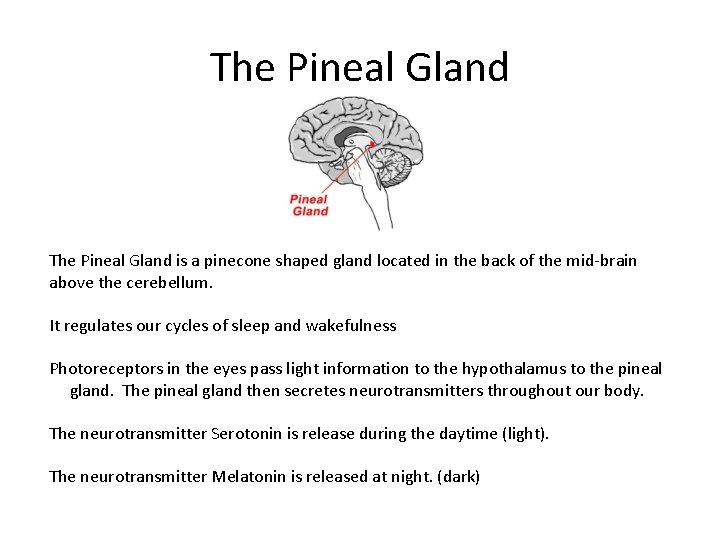 The Pineal Gland

Pineal Gland

The Pineal Gland is a pinecone shaped gland located in the back of the mid-brain above the cerebellum.

It regulates our cycles of sleep and wakefulness

Photoreceptors in the eyes pass light information to the hypothalamus to the pineal gland. The pineal gland then secretes neurotransmitters throughout our body.

The neurotransmitter Serotonin is release during the daytime (light).

The neurotransmitter Melatonin is released at night. (dark)